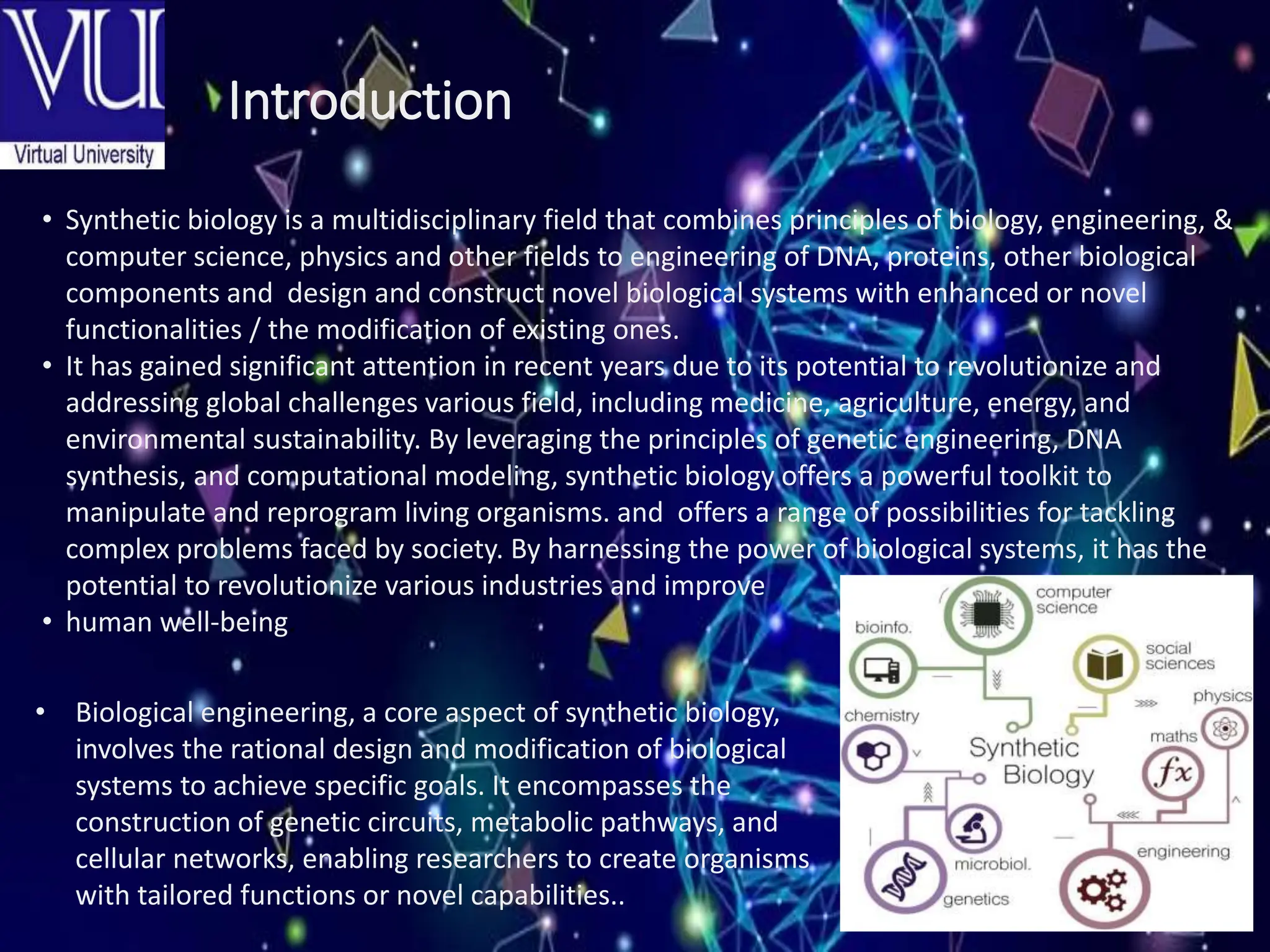 VU
Virtual University

Introduction

• Synthetic biology is a multidisciplinary field that combines principles of biology, engineering, & computer science, physics and other fields to engineering of DNA, proteins, other biological components and design and construct novel biological systems with enhanced or novel functionalities / the modification of existing ones.
• It has gained significant attention in recent years due to its potential to revolutionize and addressing global challenges various field, including medicine, agriculture, energy, and environmental sustainability. By leveraging the principles of genetic engineering, DNA synthesis, and computational modeling, synthetic biology offers a powerful toolkit to manipulate and reprogram living organisms. and offers a range of possibilities for tackling complex problems faced by society. By harnessing the power of biological systems, it has the potential to revolutionize various industries and improve
• human well-being

• Biological engineering, a core aspect of synthetic biology, involves the rational design and modification of biological systems to achieve specific goals. It encompasses the construction of genetic circuits, metabolic pathways, and cellular networks, enabling researchers to create organisms with tailored functions or novel capabilities..

computer science
bioinfo.
social sciences
physics
chemistry
maths
Synthetic Biology
$fx$
engineering
microbiol.
genetics